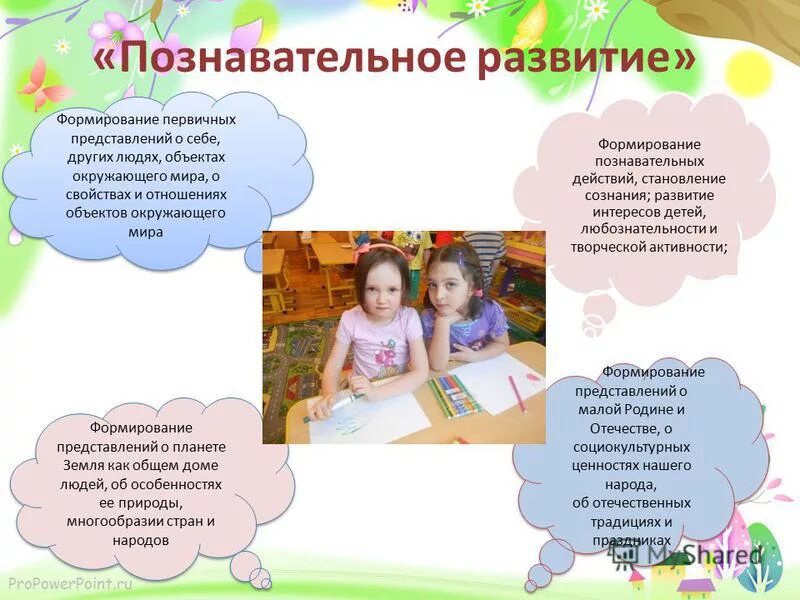 «Познавательное развитие»

Формирование первичных представлений о себе, других людях, объектах окружающего мира, о свойствах и отношениях объектов окружающего мира

Формирование познавательных действий, становление сознания; развитие интересов детей, любознательности и творческой активности;

Формирование представлений о планете Земля как общем доме людей, об особенностях ее природы, многообразии стран и народов

Формирование представлений о малой Родине и Отечестве, о социокультурных ценностях нашего народа, об отечественных традициях и праздниках

MyShared

ProPowerPoint.ru